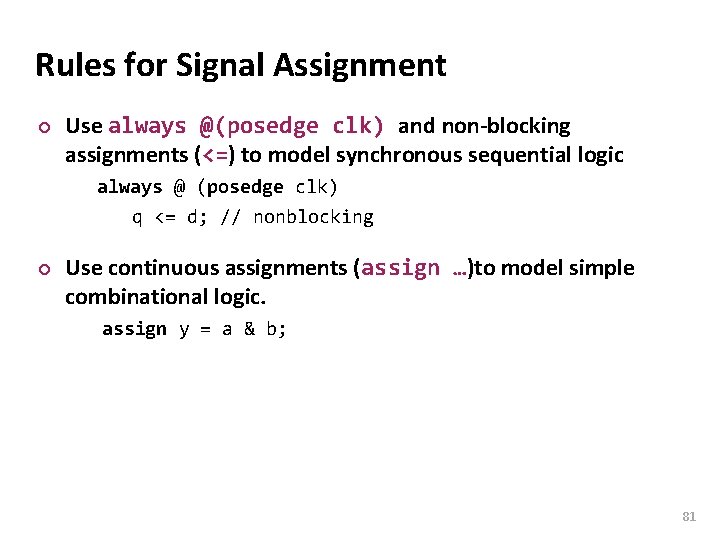 Rules for Signal Assignment

Use always @(posedge clk) and non-blocking assignments (<=) to model synchronous sequential logic

always @ (posedge clk)
q <= d; // nonblocking

Use continuous assignments (assign …)to model simple combinational logic.

assign y = a & b;

81